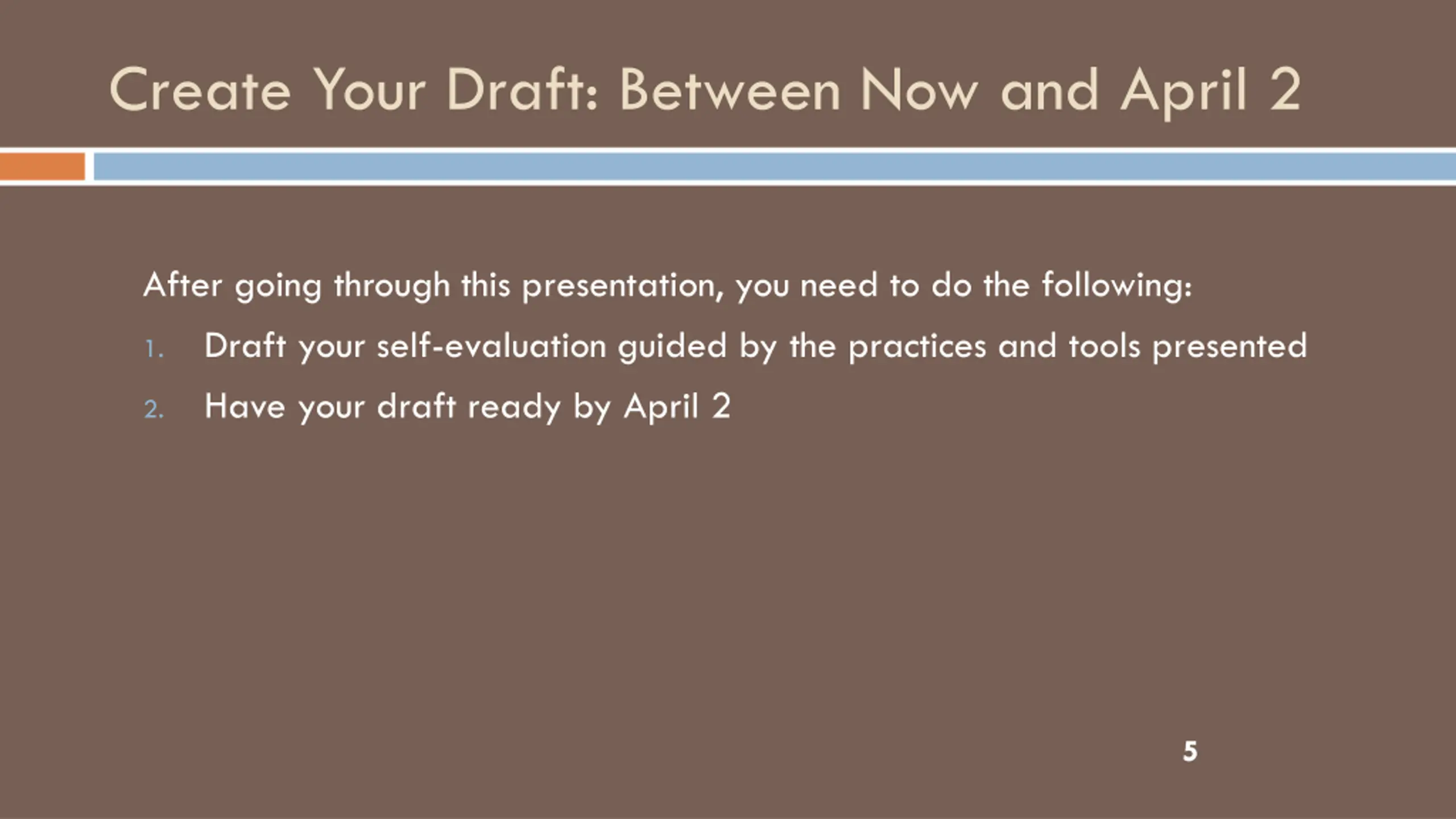 Create Your Draft: Between Now and April 2

After going through this presentation, you need to do the following:

1. Draft your self-evaluation guided by the practices and tools presented
2. Have your draft ready by April 2

5